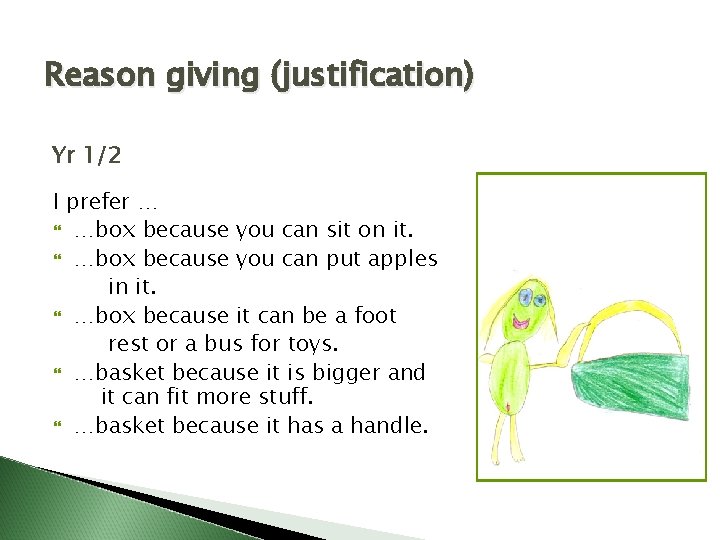 Reason giving (justification)

Yr 1/2

I prefer …
- …box because you can sit on it.
- …box because you can put apples in it.
- …box because it can be a foot rest or a bus for toys.
- …basket because it is bigger and it can fit more stuff.
- …basket because it has a handle.